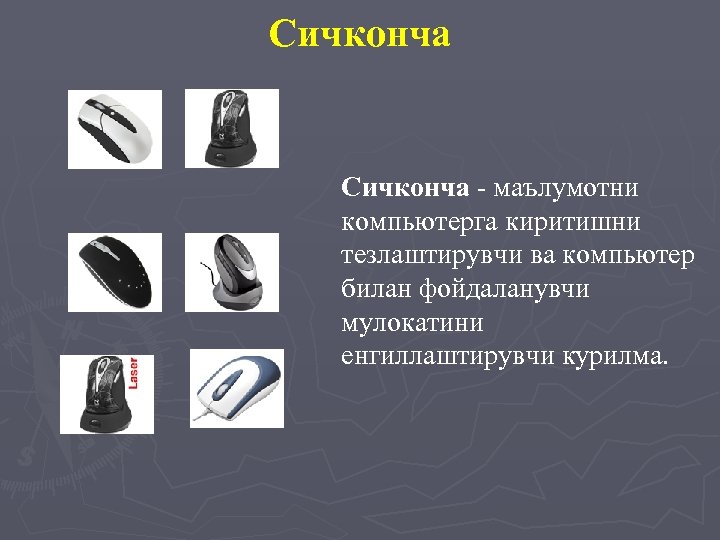 Сичконча

Laser

Сичконча - маълумотни компьютерга киритишни тезлаштирувчи ва компьютер билан фойдаланувчи мулокатини енгиллаштирувчи курилма.